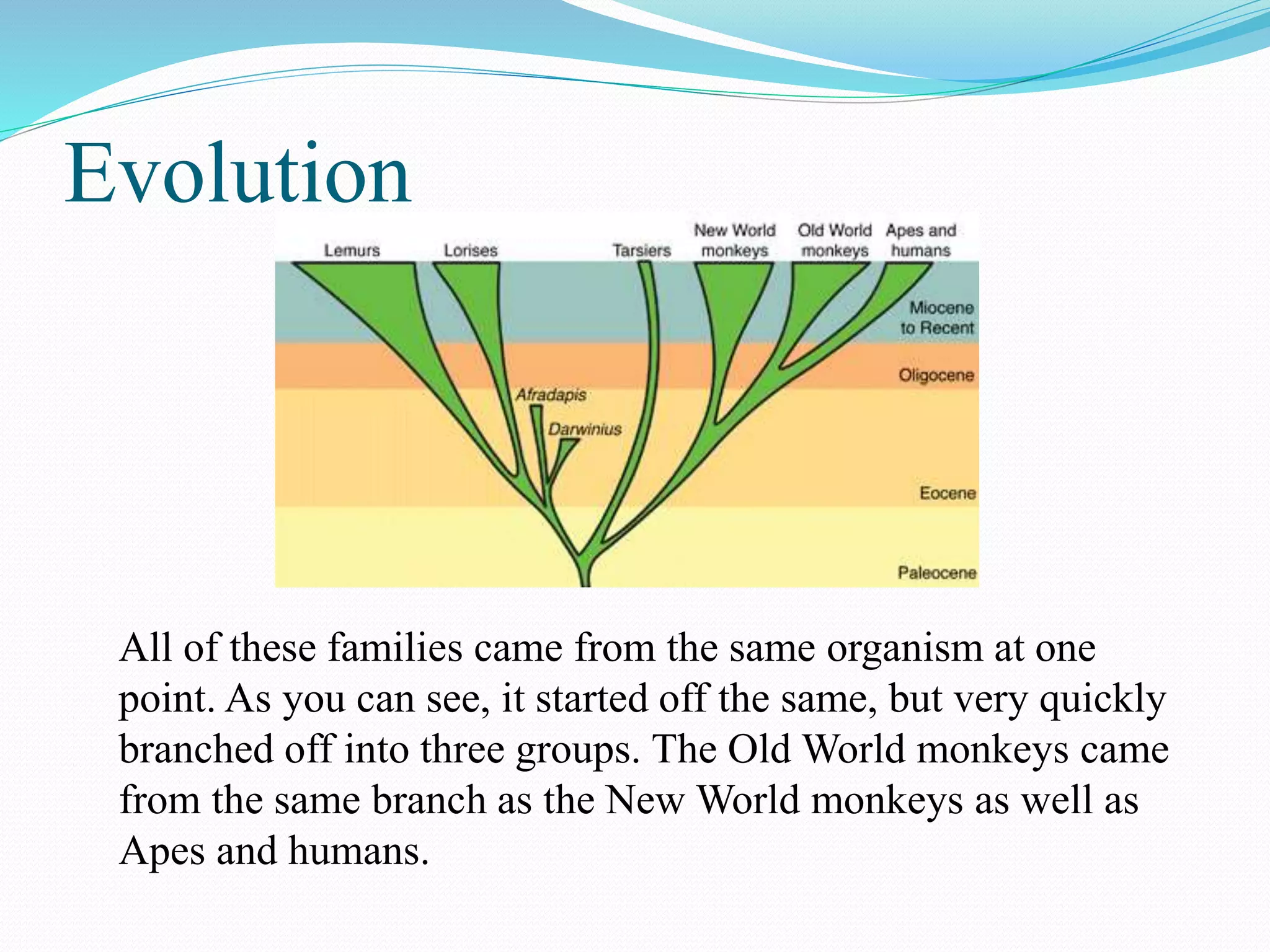 Evolution

Lemurs
Lorises
Tarsiers
New World monkeys
Old World monkeys
Apes and humans
Miocene to Recent
Oligocene
Afradapis
Darwinius
Eocene
Paleocene

All of these families came from the same organism at one point. As you can see, it started off the same, but very quickly branched off into three groups. The Old World monkeys came from the same branch as the New World monkeys as well as Apes and humans.